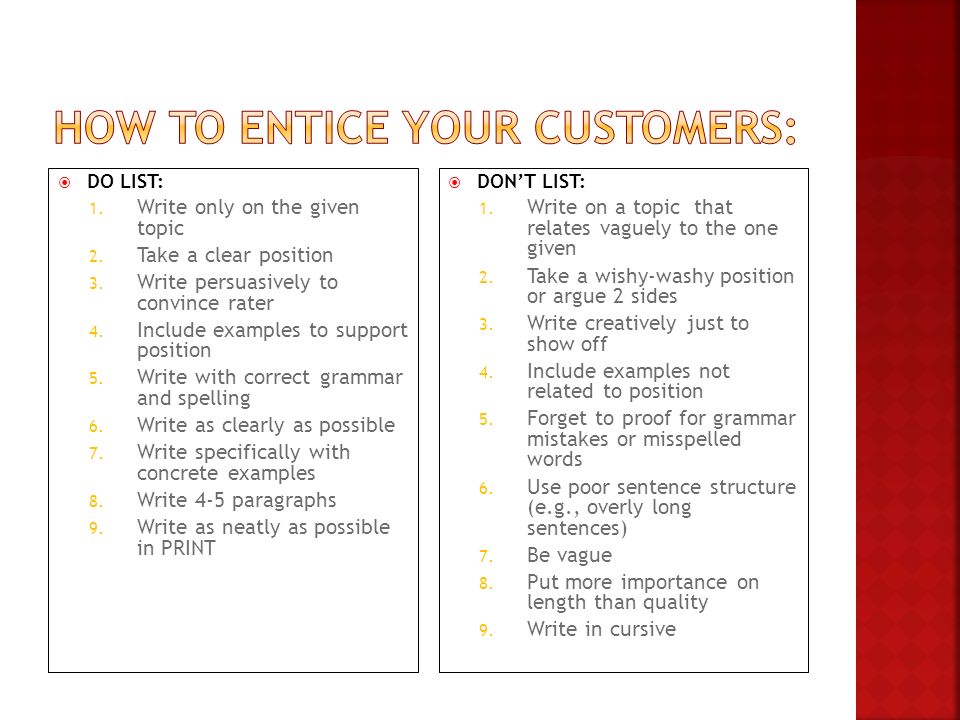 HOW TO ENTICE YOUR CUSTOMERS:

DO LIST:
1. Write only on the given topic
2. Take a clear position
3. Write persuasively to convince rater
4. Include examples to support position
5. Write with correct grammar and spelling
6. Write as clearly as possible
7. Write specifically with concrete examples
8. Write 4-5 paragraphs
9. Write as neatly as possible in PRINT

DON'T LIST:
1. Write on a topic that relates vaguely to the one given
2. Take a wishy-washy position or argue 2 sides
3. Write creatively just to show off
4. Include examples not related to position
5. Forget to proof for grammar mistakes or misspelled words
6. Use poor sentence structure (e.g., overly long sentences)
7. Be vague
8. Put more importance on length than quality
9. Write in cursive